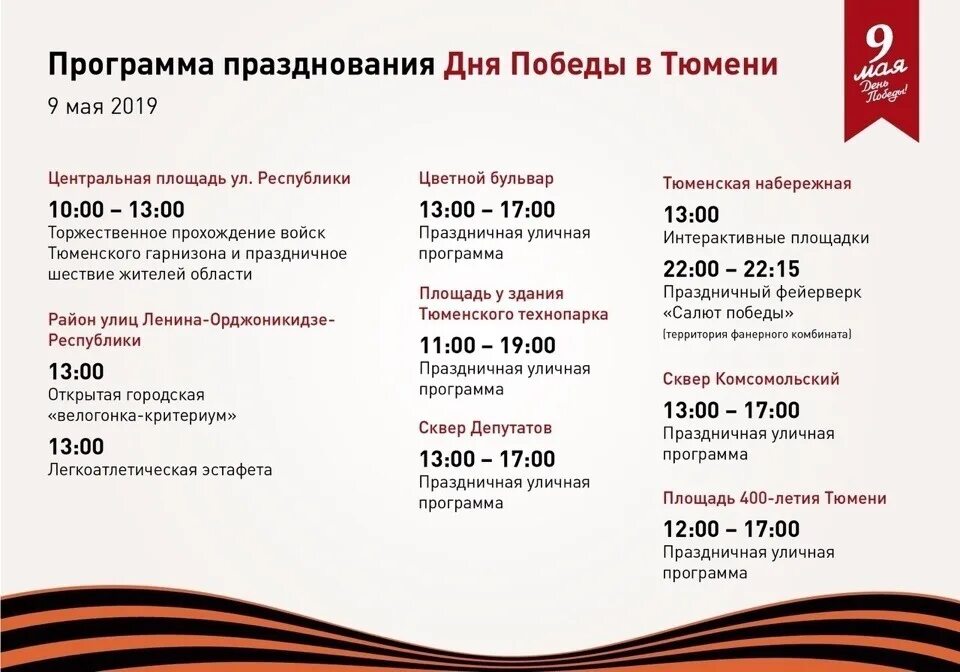 Программа празднования Дня Победы в Тюмени

9 мая 2019

9 мая День Победы!

Центральная площадь ул. Республики

10:00 – 13:00
Торжественное прохождение войск Тюменского гарнизона и праздничное шествие жителей области

Район улиц Ленина-Орджоникидзе-Республики

13:00
Открытая городская «велогонка-критериум»

13:00
Легкоатлетическая эстафета

Цветной бульвар

13:00 – 17:00
Праздничная уличная программа

Площадь у здания Тюменского технопарка

11:00 – 19:00
Праздничная уличная программа

Сквер Депутатов

13:00 – 17:00
Праздничная уличная программа

Тюменская набережная

13:00
Интерактивные площадки

22:00 – 22:15
Праздничный фейерверк «Салют победы»
(территория фанерного комбината)

Сквер Комсомольский

13:00 – 17:00
Праздничная уличная программа

Площадь 400-летия Тюмени

12:00 – 17:00
Праздничная уличная программа